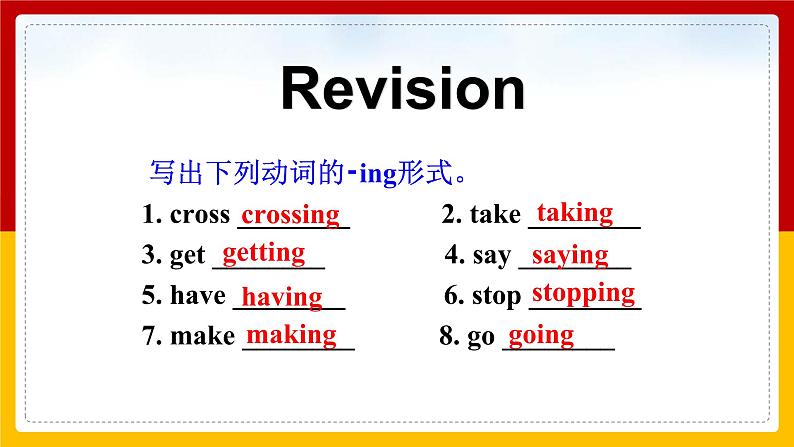 Revision

写出下列动词的-ing形式。

1. cross crossing
2. take taking
3. get getting
4. say saying
5. have having
6. stop stopping
7. make making
8. go going